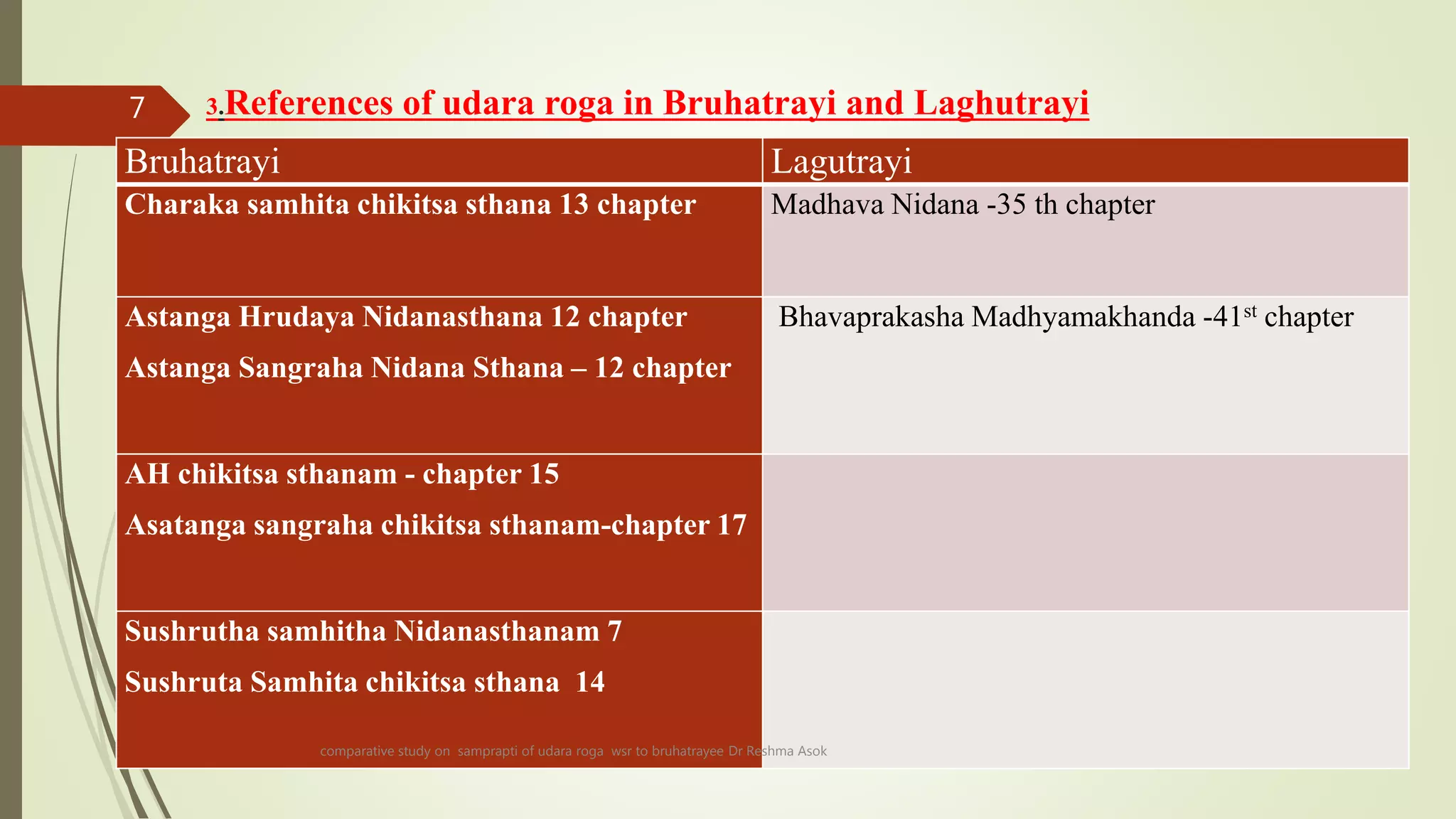 7

3.References of udara roga in Bruhatrayi and Laghutrayi

| Bruhatrayi | Lagutrayi |
|---|---|
| Charaka samhita chikitsa sthana 13 chapter | Madhava Nidana -35 th chapter |
| Astanga Hrudaya Nidanasthana 12 chapter Astanga Sangraha Nidana Sthana – 12 chapter | Bhavaprakasha Madhyamakhanda -41$^{st}$ chapter |
| AH chikitsa sthanam - chapter 15 Asatanga sangraha chikitsa sthanam-chapter 17 | |
| Sushrutha samhitha Nidanasthanam 7 Sushruta Samhita chikitsa sthana 14 | |

comparative study on samprapti of udara roga wsr to bruhatrayee Dr Reshma Asok